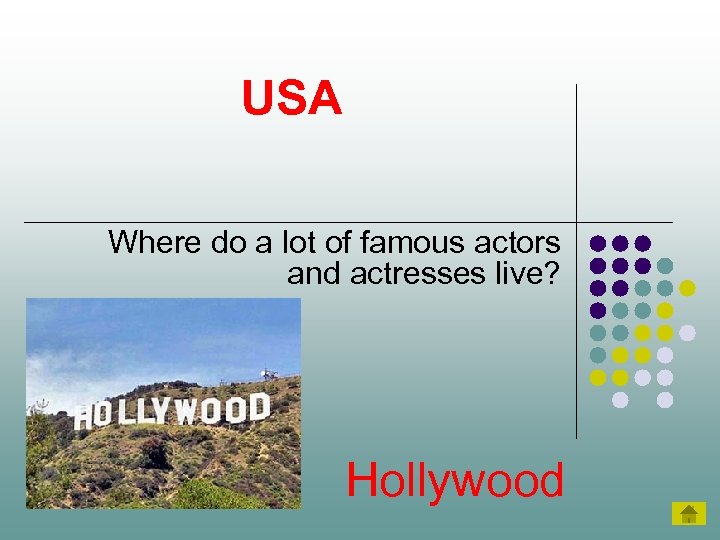 USA

Where do a lot of famous actors and actresses live?

HOLLYWOOD

Hollywood